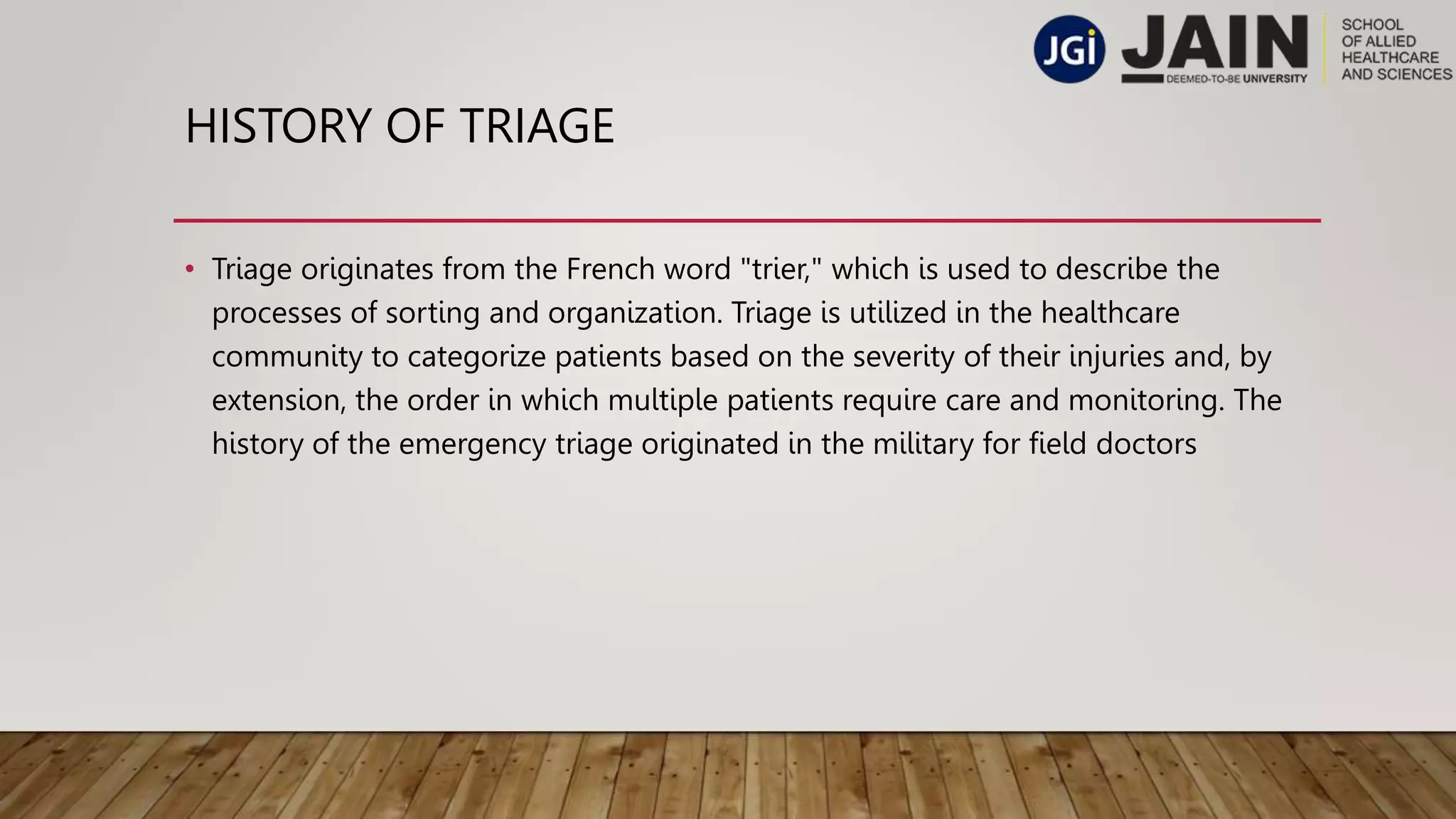 JGi JAIN DEEMED-TO-BE UNIVERSITY SCHOOL OF ALLIED HEALTHCARE AND SCIENCES

HISTORY OF TRIAGE

• Triage originates from the French word "trier," which is used to describe the processes of sorting and organization. Triage is utilized in the healthcare community to categorize patients based on the severity of their injuries and, by extension, the order in which multiple patients require care and monitoring. The history of the emergency triage originated in the military for field doctors